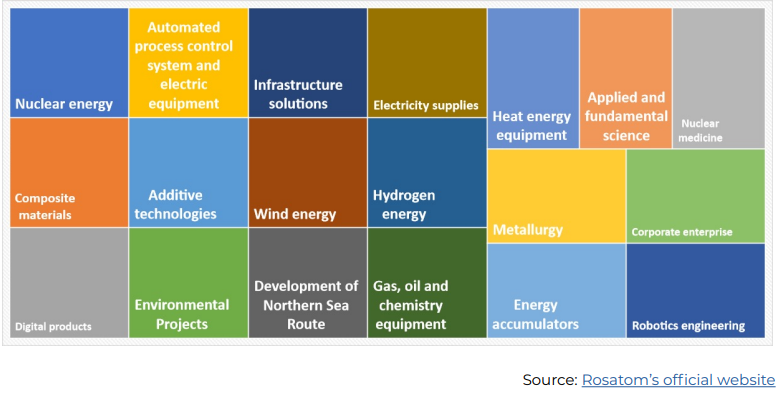 Nuclear energy

Automated process control system and electric equipment

Infrastructure solutions

Electricity supplies

Heat energy equipment

Applied and fundamental science

Nuclear medicine

Composite materials

Additive technologies

Wind energy

Hydrogen energy

Metallurgy

Corporate enterprise

Digital products

Environmental Projects

Development of Northern Sea Route

Gas, oil and chemistry equipment

Energy accumulators

Robotics engineering

Source: Rosatom's official website